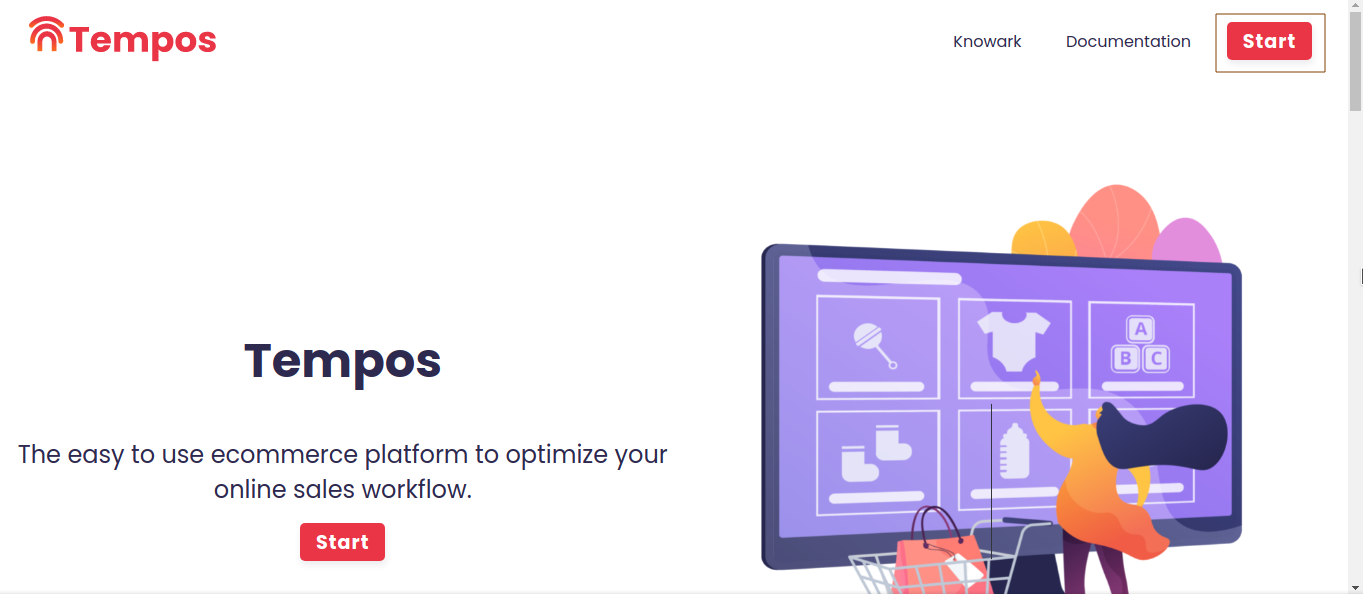 Tempos

Knowark Documentation Start

Tempos

The easy to use ecommerce platform to optimize your online sales workflow.

Start

A
B C